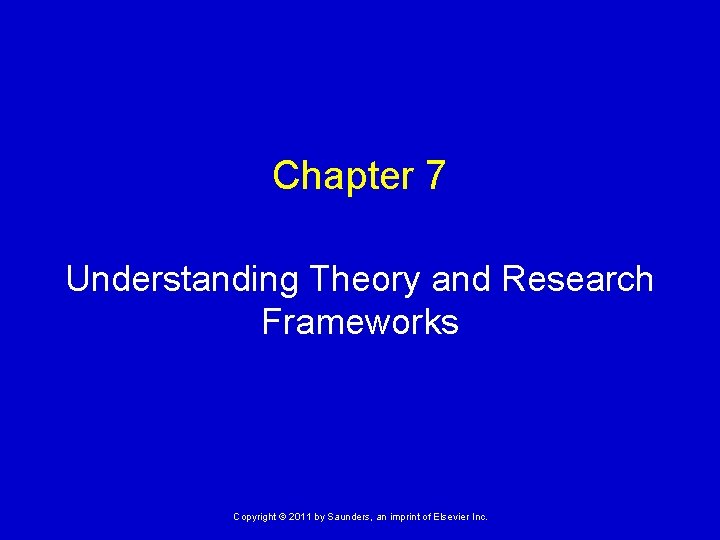 Chapter 7

Understanding Theory and Research Frameworks

Copyright © 2011 by Saunders, an imprint of Elsevier Inc.